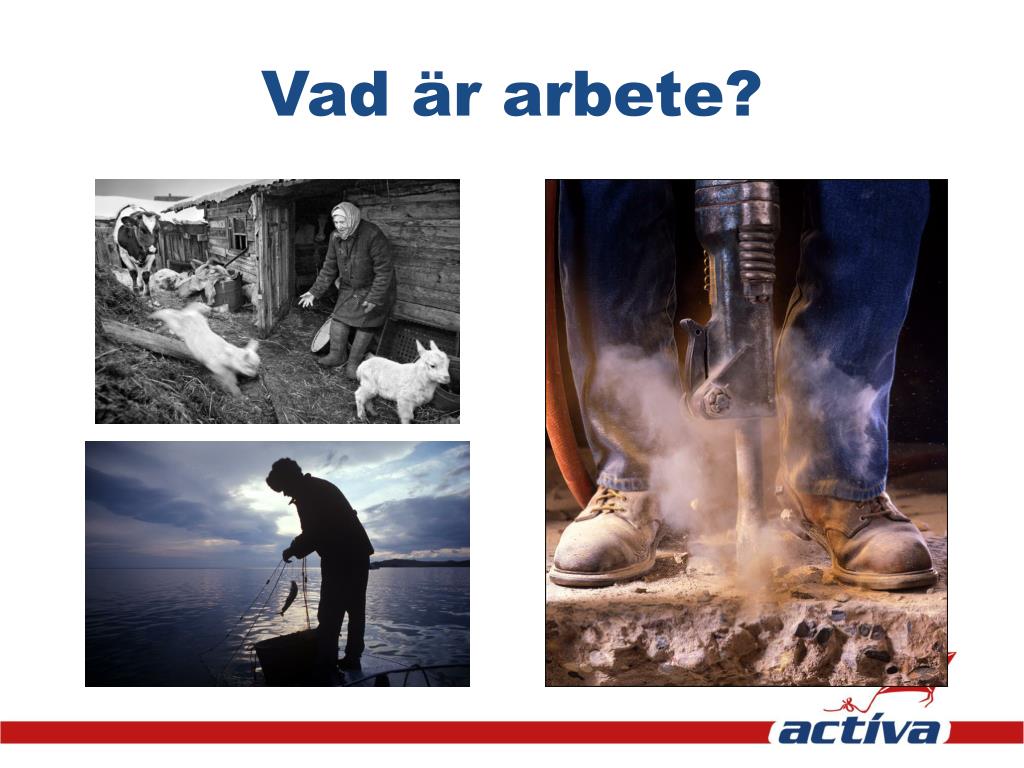 Vad är arbete?

activa